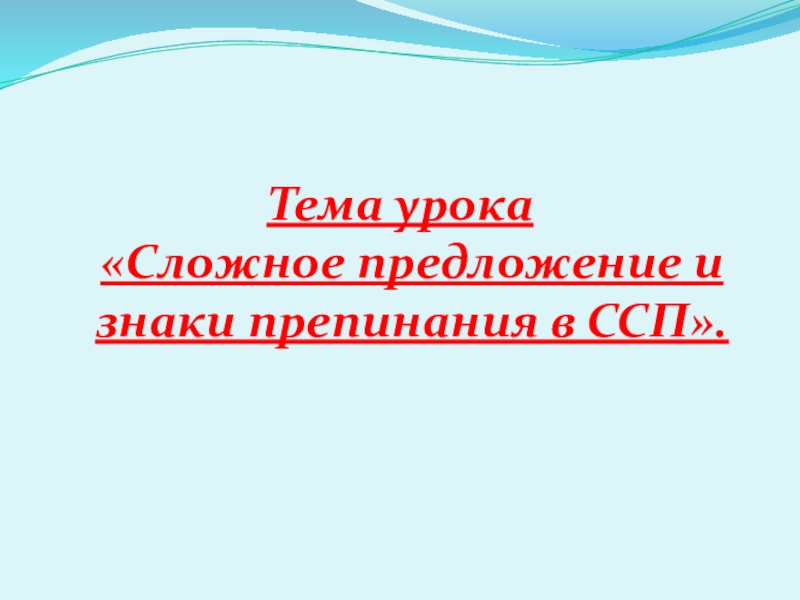 Тема урока
«Сложное предложение и знаки препинания в ССП».